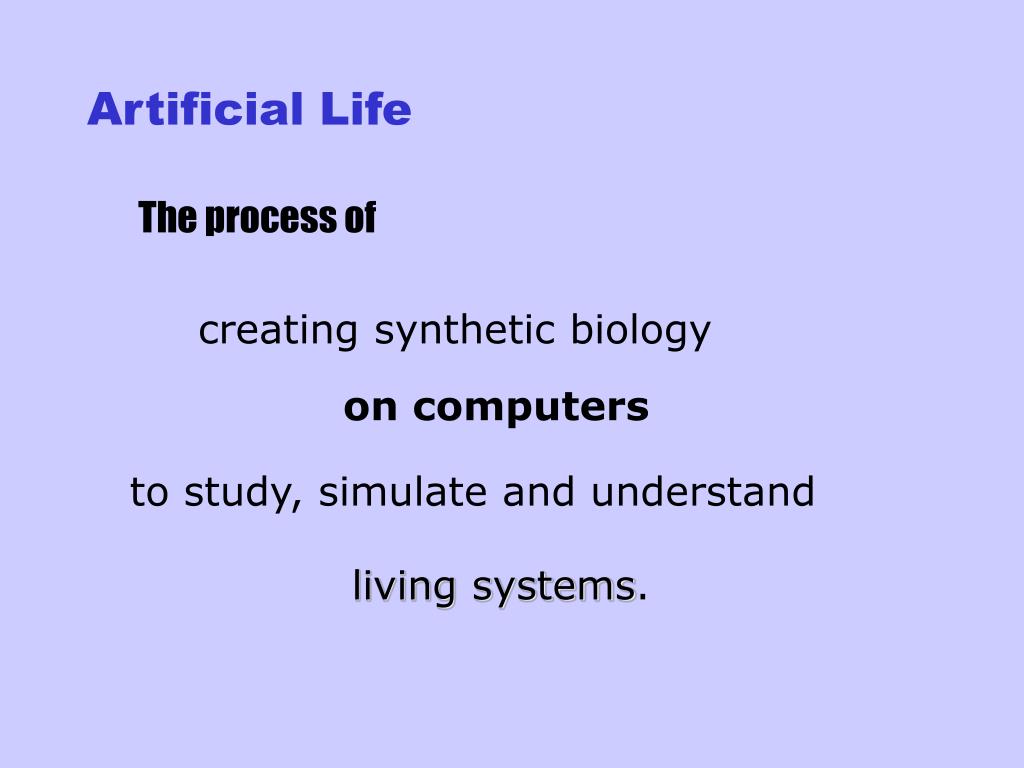 Artificial Life

The process of

creating synthetic biology

on computers

to study, simulate and understand

living systems.